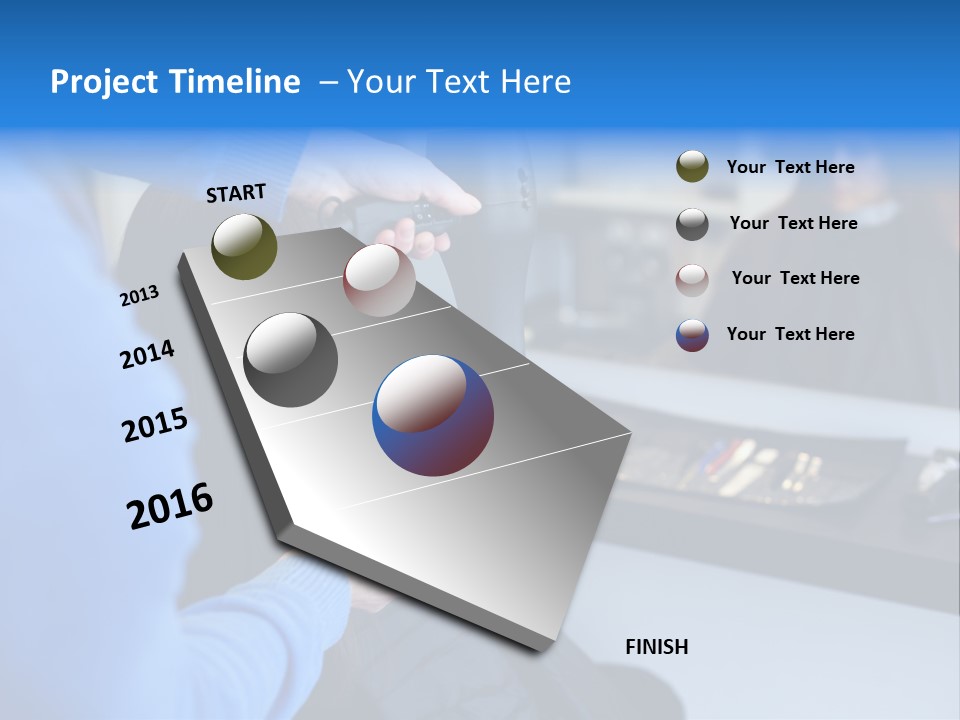 Project Timeline – Your Text Here

START

2013

2014

2015

2016

FINISH

Your Text Here

Your Text Here

Your Text Here

Your Text Here